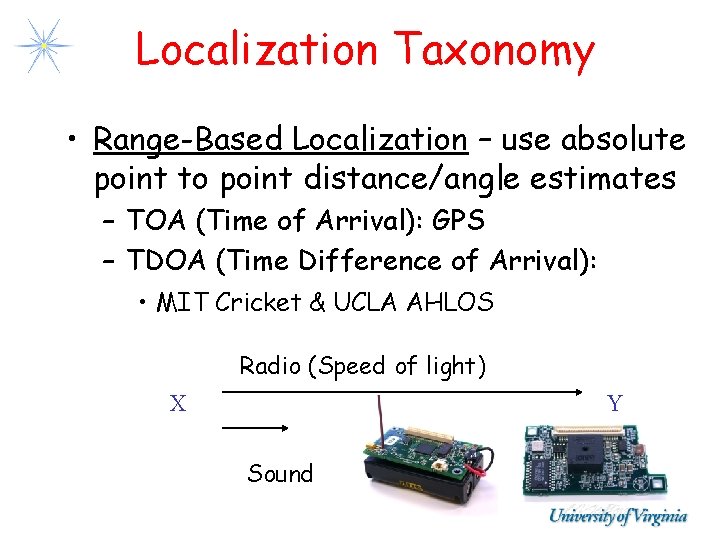 Localization Taxonomy

• Range-Based Localization – use absolute point to point distance/angle estimates
– TOA (Time of Arrival): GPS
– TDOA (Time Difference of Arrival):
• MIT Cricket & UCLA AHLOS

Radio (Speed of light)

X

Y

Sound

University of Virginia